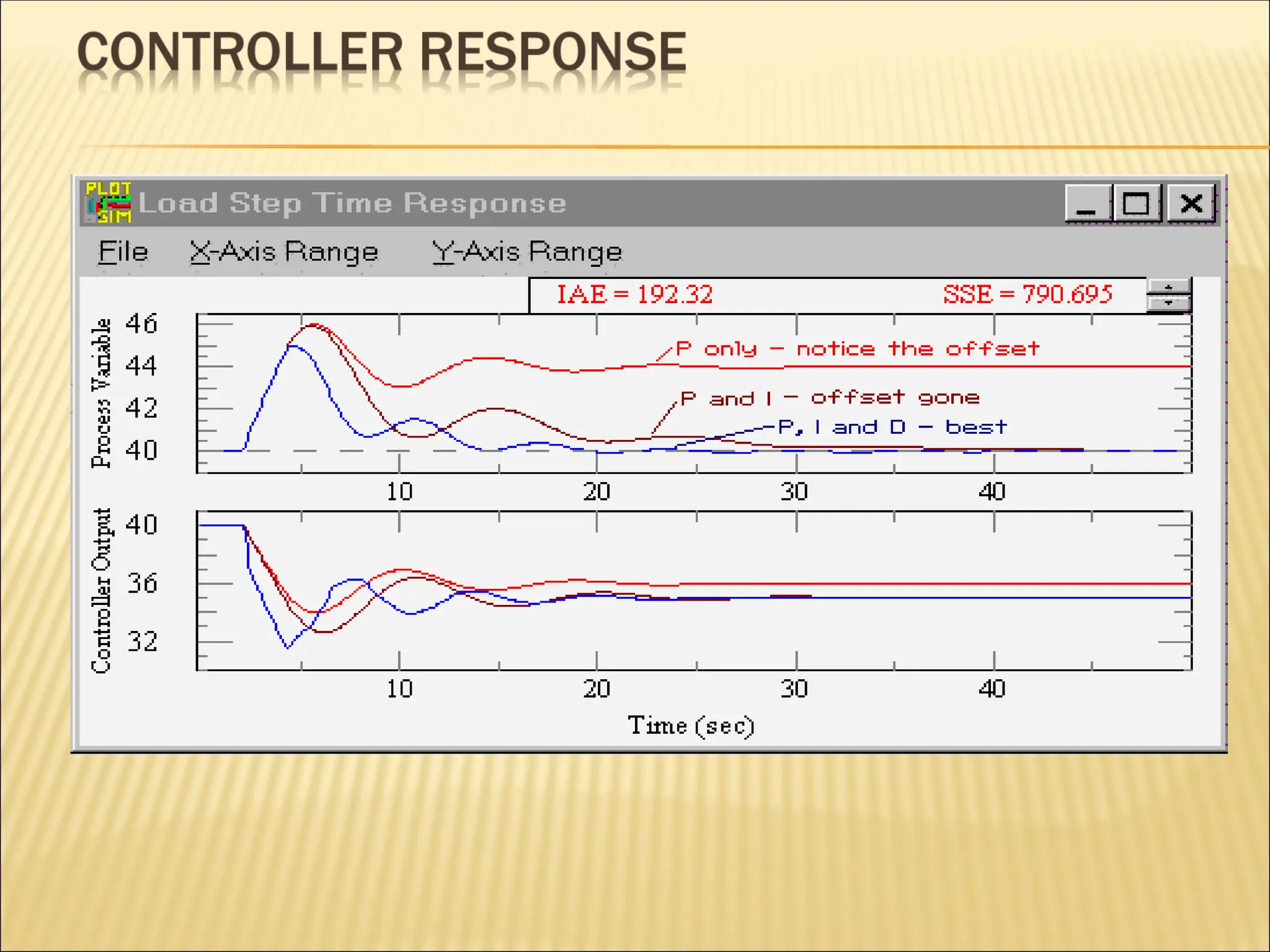 CONTROLLER RESPONSE

PLOT SIM Load Step Time Response

File X-Axis Range Y-Axis Range

IAE = 192.32 SSE = 790.695

Process Variable

46
44
42
40

P only – notice the offset
P and I – offset gone
P, I and D – best

10 20 30 40

Controller Output

40
36
32

10 20 30 40

Time (sec)